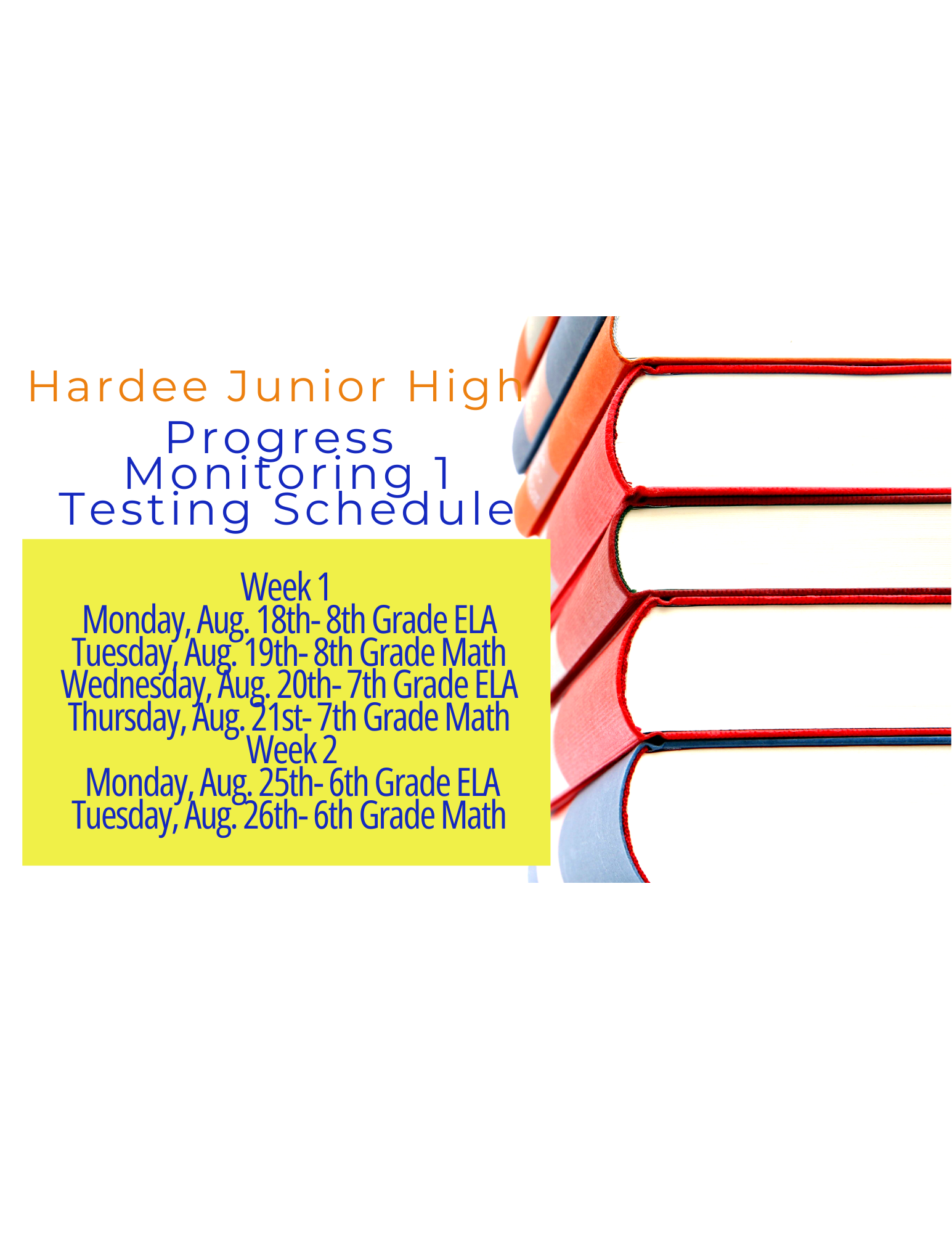 Hardee Junior High
Progress Monitoring 1 Testing Schedule

Week 1
Monday, Aug. 18th- 8th Grade ELA
Tuesday, Aug. 19th- 8th Grade Math
Wednesday, Aug. 20th- 7th Grade ELA
Thursday, Aug. 21st- 7th Grade Math
Week 2
Monday, Aug. 25th- 6th Grade ELA
Tuesday, Aug. 26th- 6th Grade Math